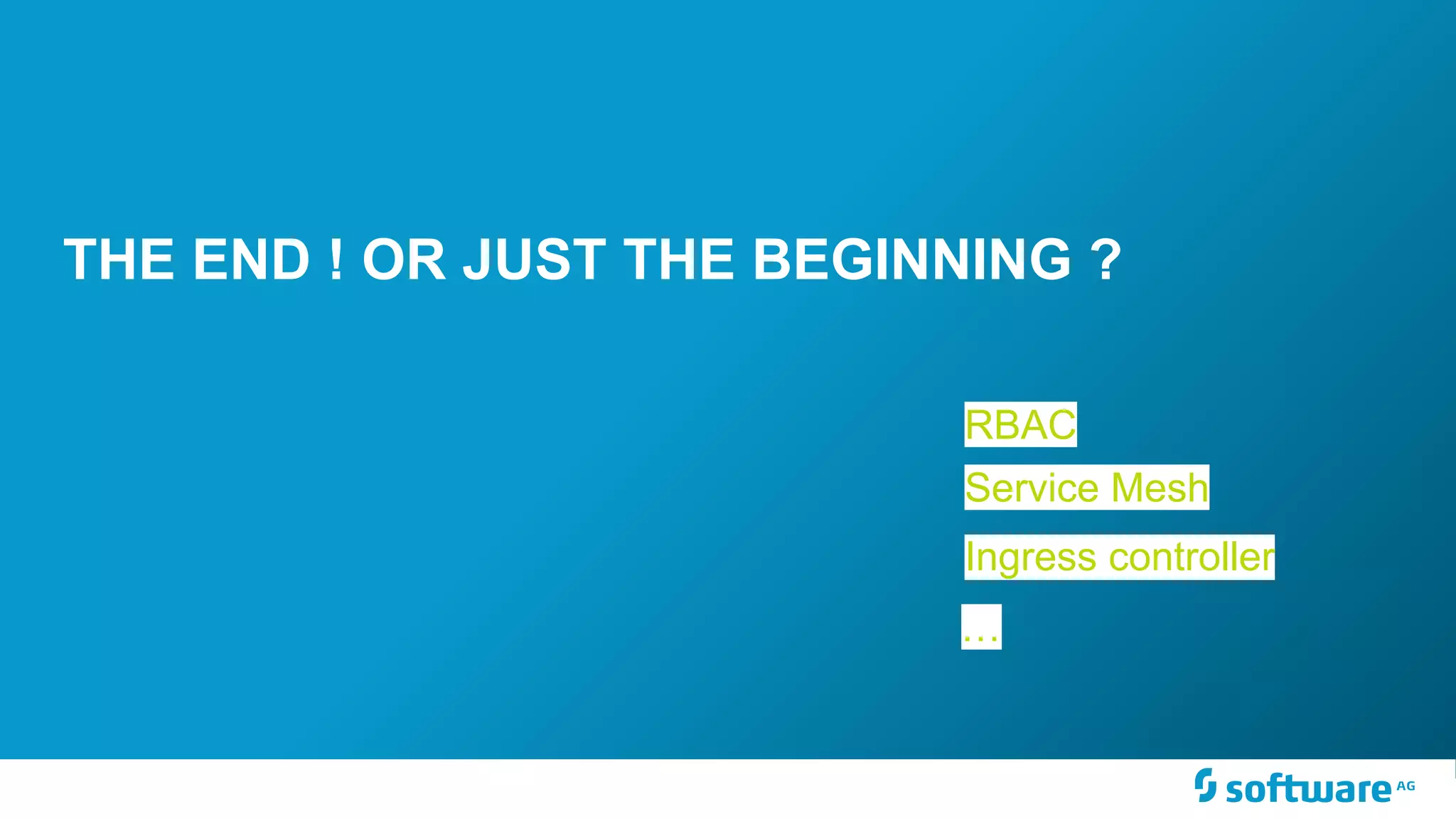 THE END ! OR JUST THE BEGINNING ?

RBAC

Service Mesh

Ingress controller

…

software AG